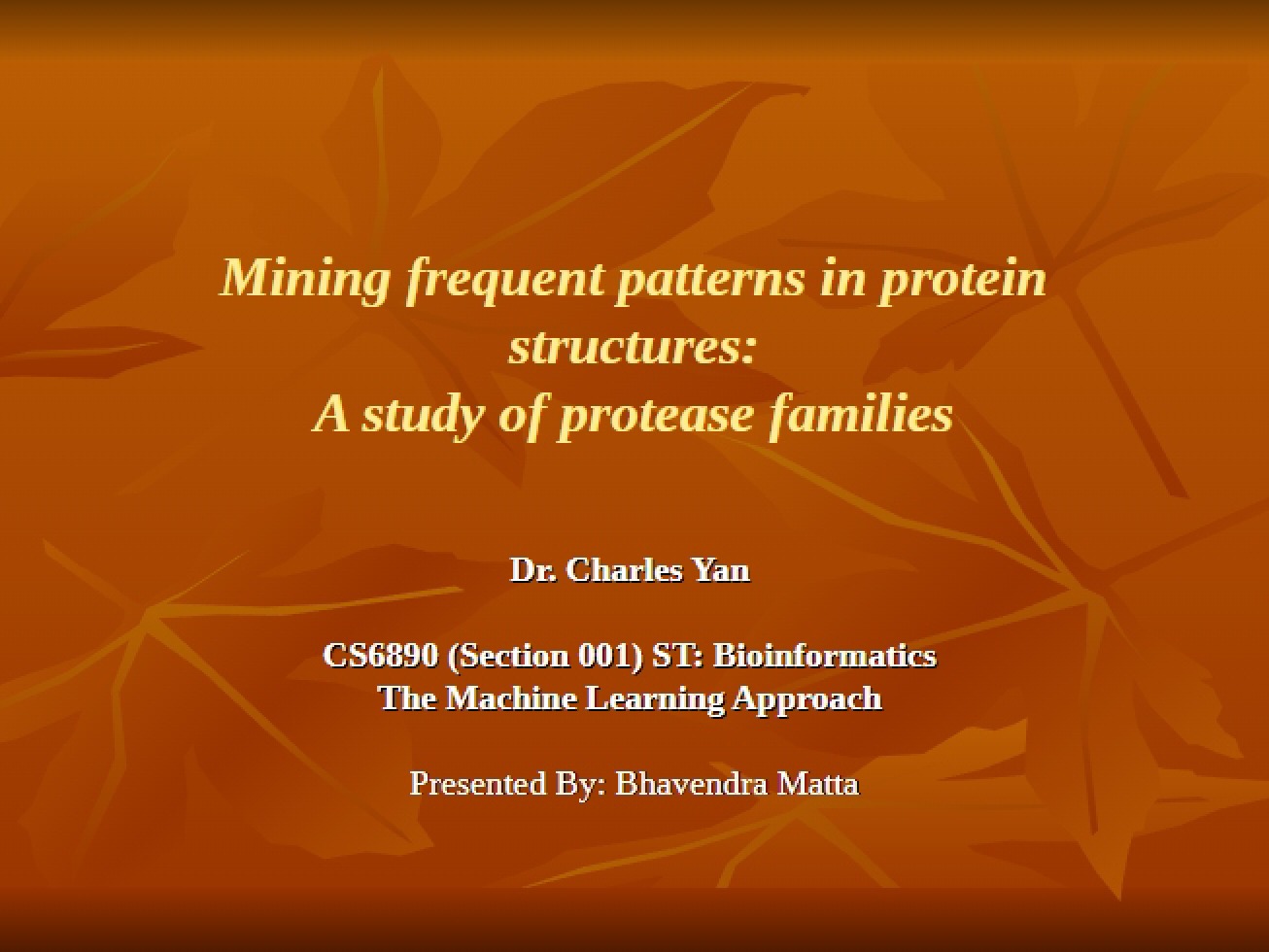 Mining frequent patterns in protein structures:
A study of protease families

Dr. Charles Yan

CS6890 (Section 001) ST: Bioinformatics
The Machine Learning Approach

Presented By: Bhavendra Matta